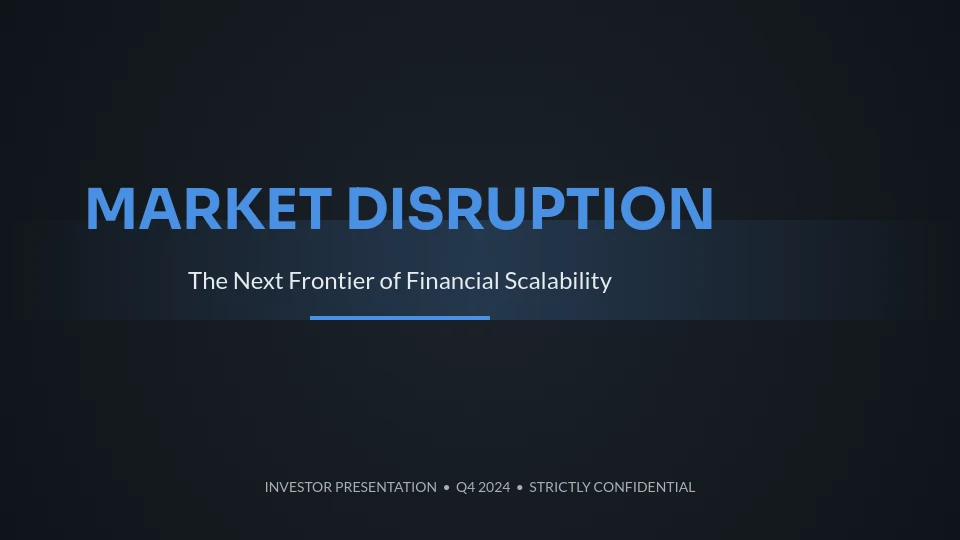 MARKET DISRUPTION

The Next Frontier of Financial Scalability

INVESTOR PRESENTATION • Q4 2024 • STRICTLY CONFIDENTIAL